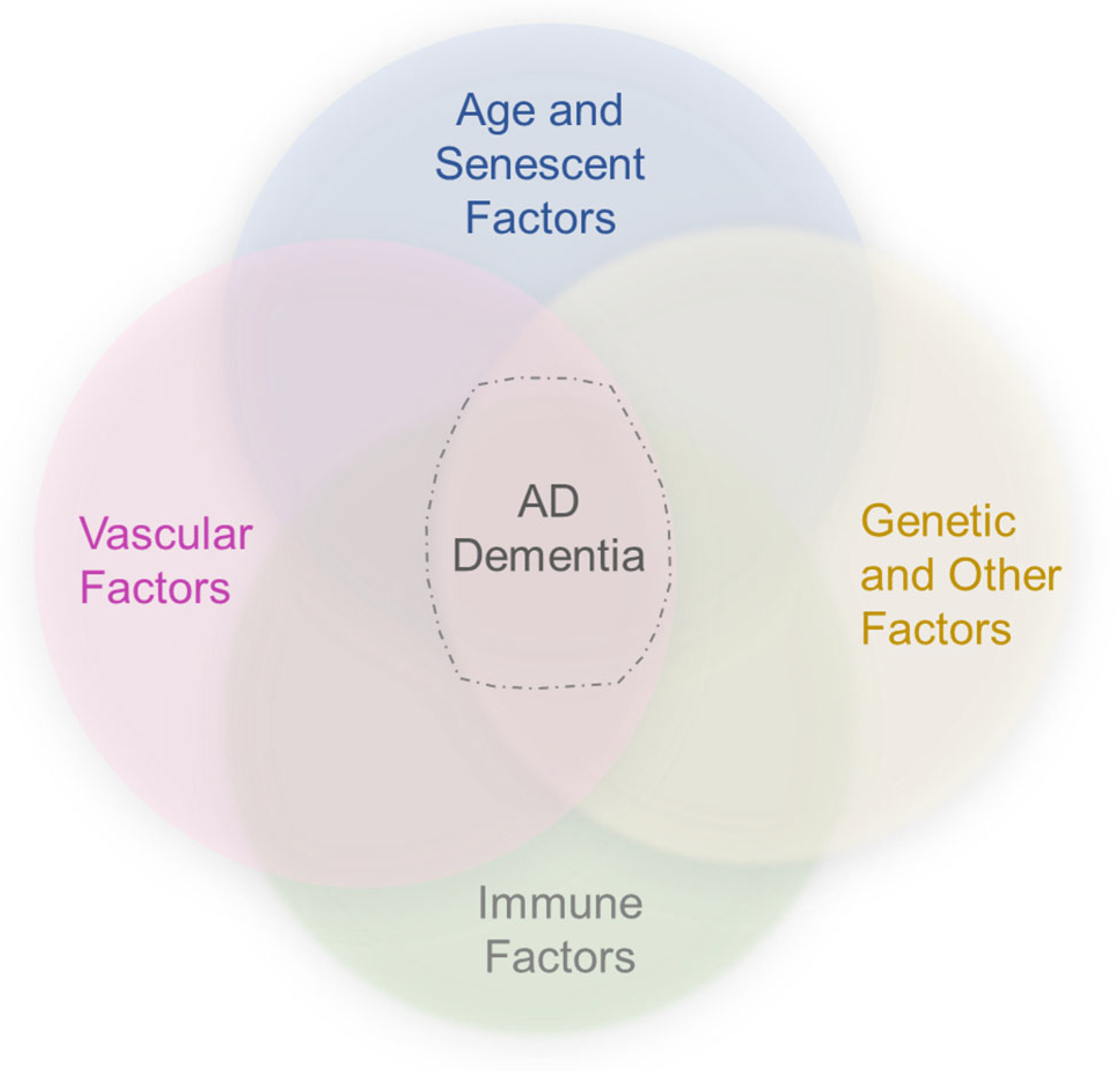 Age and Senescent Factors

Vascular Factors

AD Dementia

Genetic and Other Factors

Immune Factors